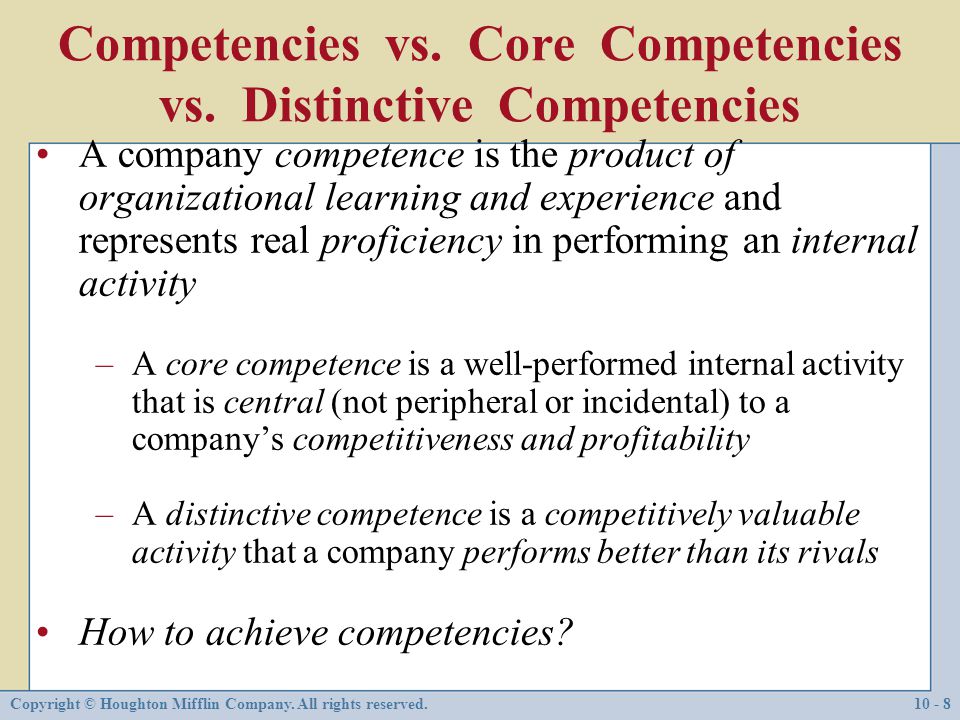 Competencies vs. Core Competencies vs. Distinctive Competencies

• A company competence is the product of organizational learning and experience and represents real proficiency in performing an internal activity

– A core competence is a well-performed internal activity that is central (not peripheral or incidental) to a company's competitiveness and profitability

– A distinctive competence is a competitively valuable activity that a company performs better than its rivals

• How to achieve competencies?

Copyright © Houghton Mifflin Company. All rights reserved.

10 - 8